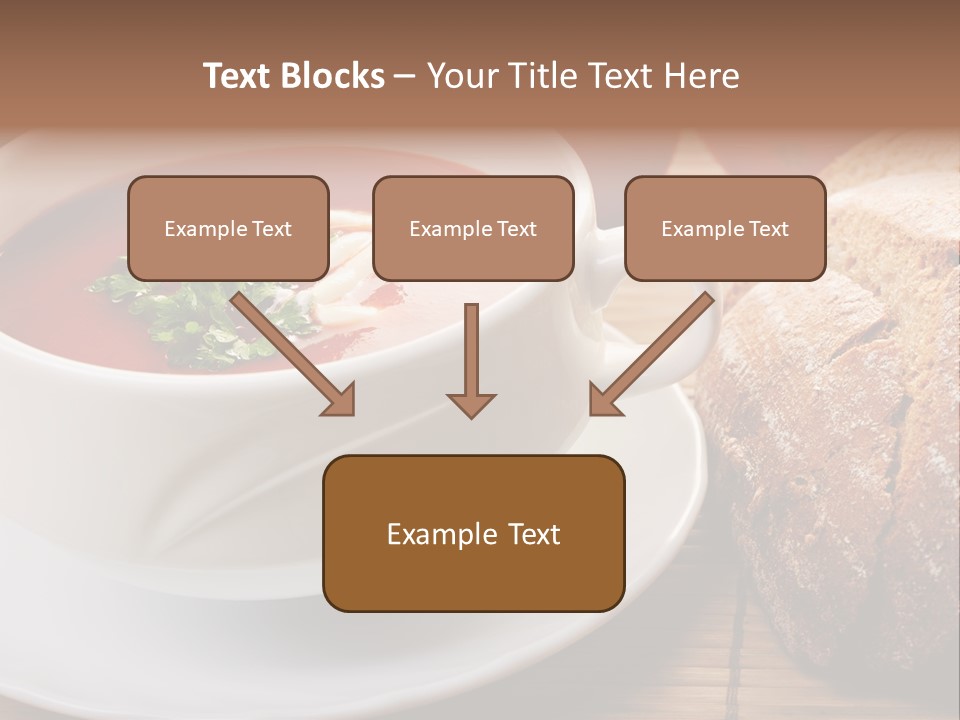 Text Blocks – Your Title Text Here

Example Text

Example Text

Example Text

Example Text